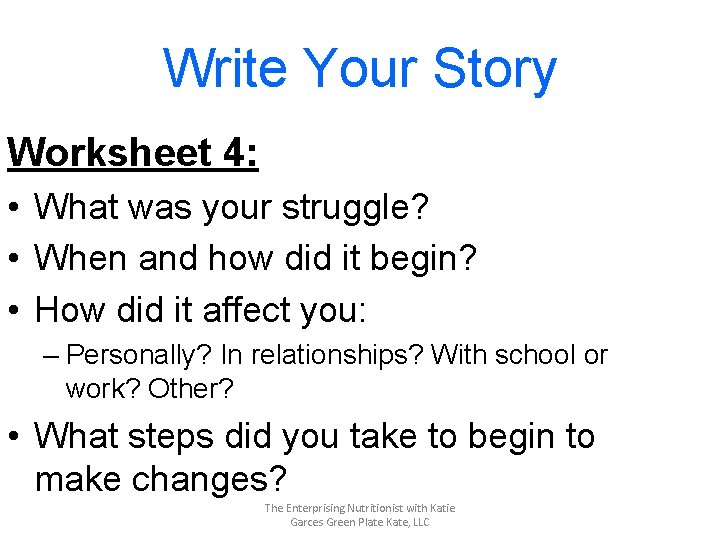 Write Your Story

Worksheet 4:

• What was your struggle?
• When and how did it begin?
• How did it affect you:
  – Personally? In relationships? With school or work? Other?
• What steps did you take to begin to make changes?

The Enterprising Nutritionist with Katie Garces Green Plate Kate, LLC